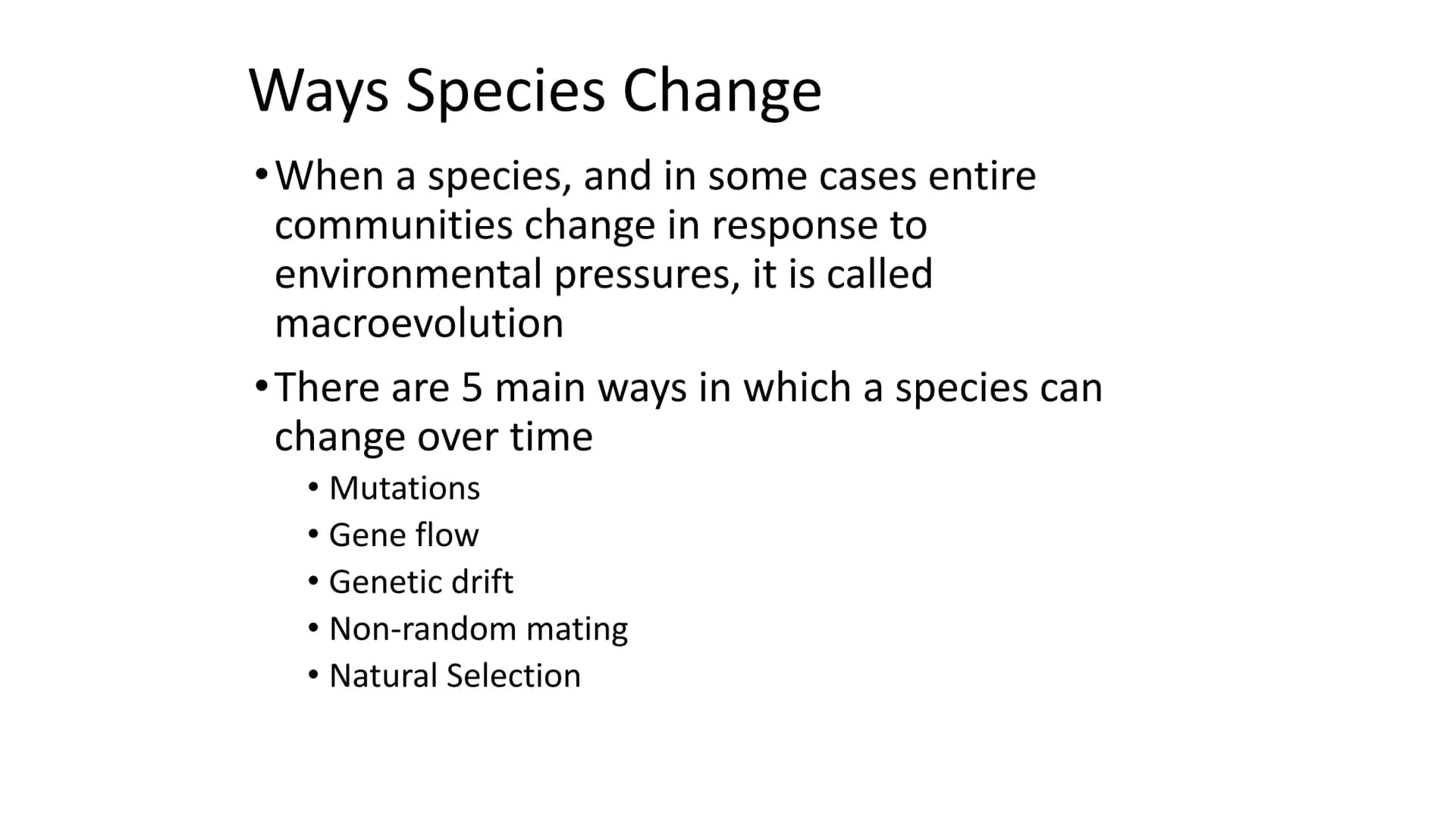 Ways Species Change

• When a species, and in some cases entire communities change in response to environmental pressures, it is called macroevolution

• There are 5 main ways in which a species can change over time
  • Mutations
  • Gene flow
  • Genetic drift
  • Non-random mating
  • Natural Selection